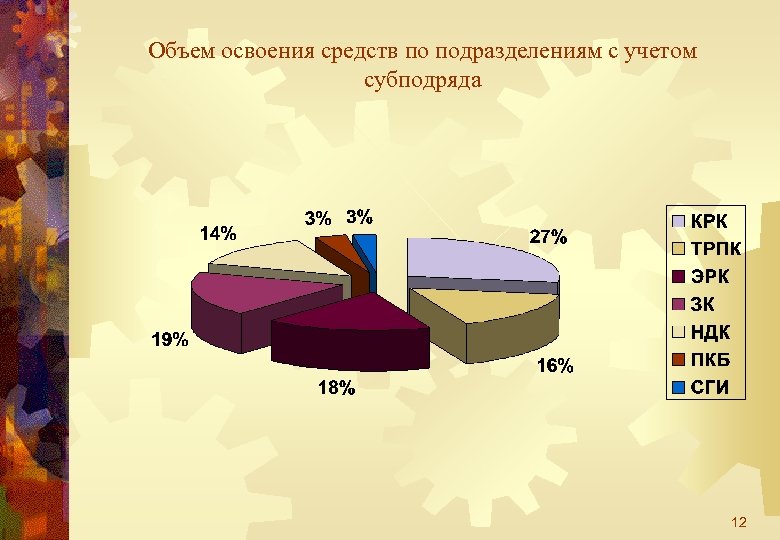 Объем освоения средств по подразделениям с учетом субподряда

14%
3%
3%
27%
19%
18%
16%

КРК
ТРПК
ЭРК
ЗК
НДК
ПКБ
СГИ

12